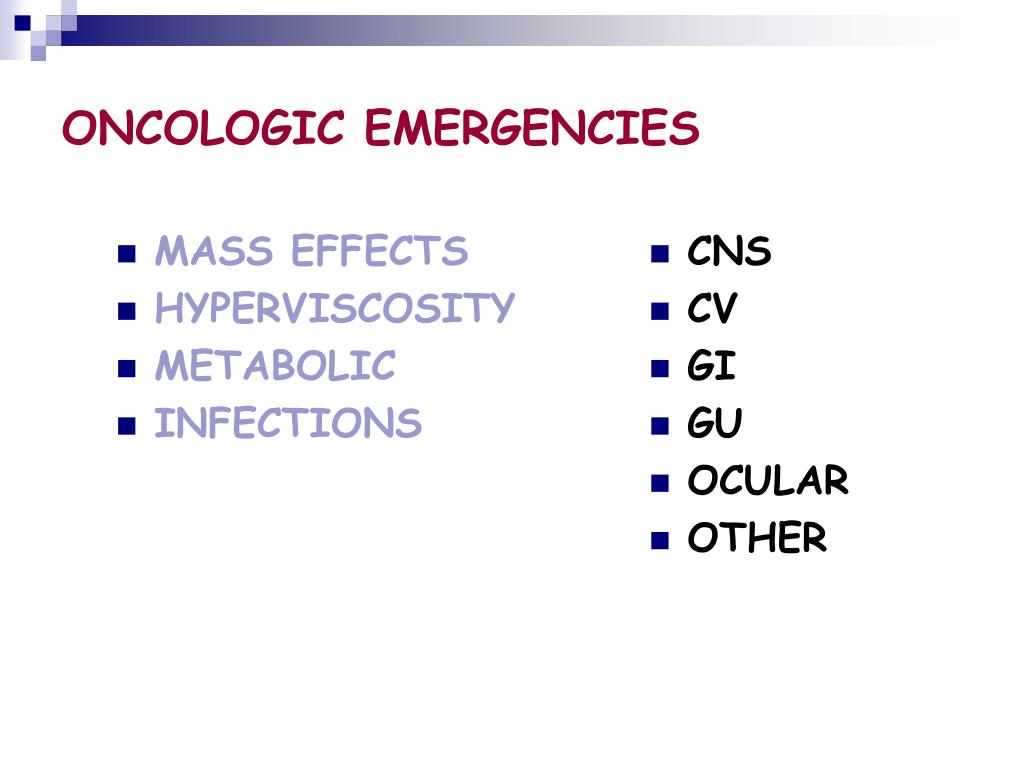 ONCOLOGIC EMERGENCIES

- MASS EFFECTS
- HYPERVISCOSITY
- METABOLIC
- INFECTIONS

- CNS
- CV
- GI
- GU
- OCULAR
- OTHER